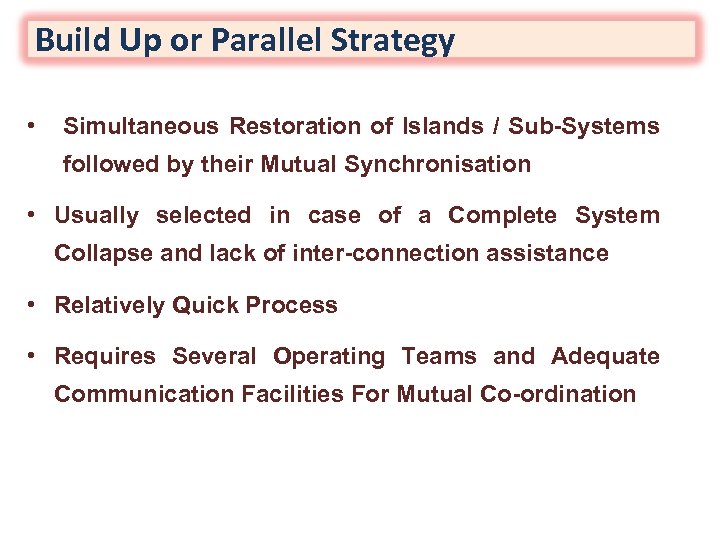 Build Up or Parallel Strategy

• Simultaneous Restoration of Islands / Sub-Systems followed by their Mutual Synchronisation

• Usually selected in case of a Complete System Collapse and lack of inter-connection assistance

• Relatively Quick Process

• Requires Several Operating Teams and Adequate Communication Facilities For Mutual Co-ordination